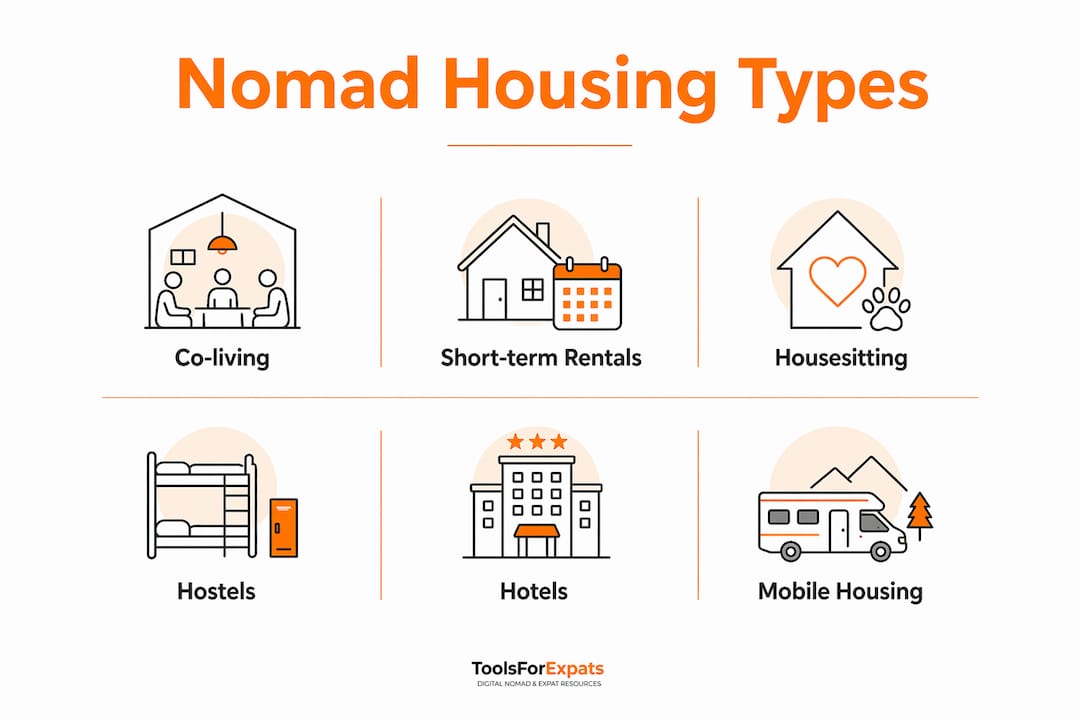 Nomad Housing Types

Co-living

Short-term Rentals

Housesitting

Hostels

Hotels

Mobile Housing

ToolsForExpats
DIGITAL NOMAD & EXPAT RESOURCES